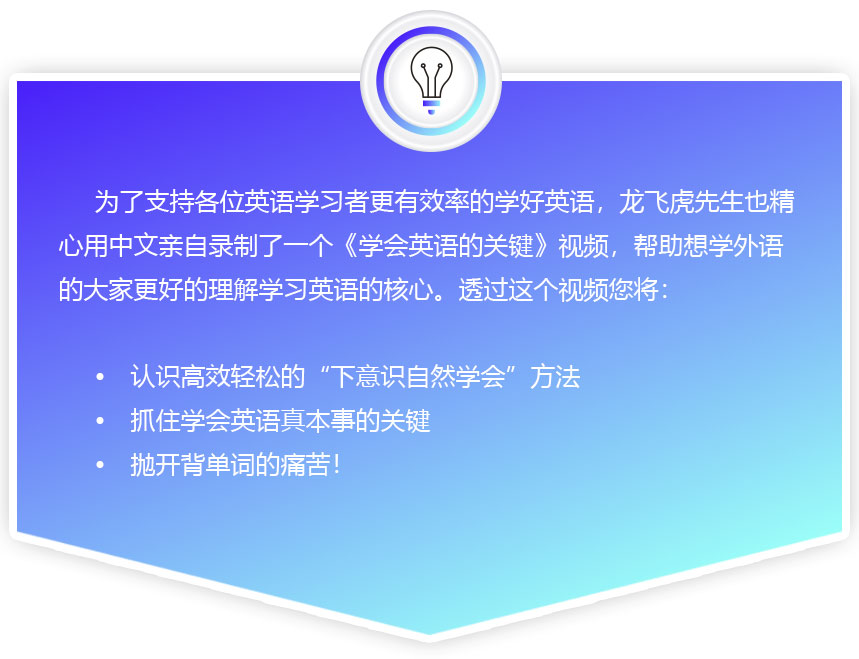 为了支持各位英语学习者更有效率的学好英语，龙飞虎先生也精心用中文亲自录制了一个《学会英语的关键》视频，帮助想学外语的大家更好的理解学习英语的核心。透过这个视频您将：

• 认识高效轻松的“下意识自然学会”方法
• 抓住学会英语真本事的关键
• 抛开背单词的痛苦！